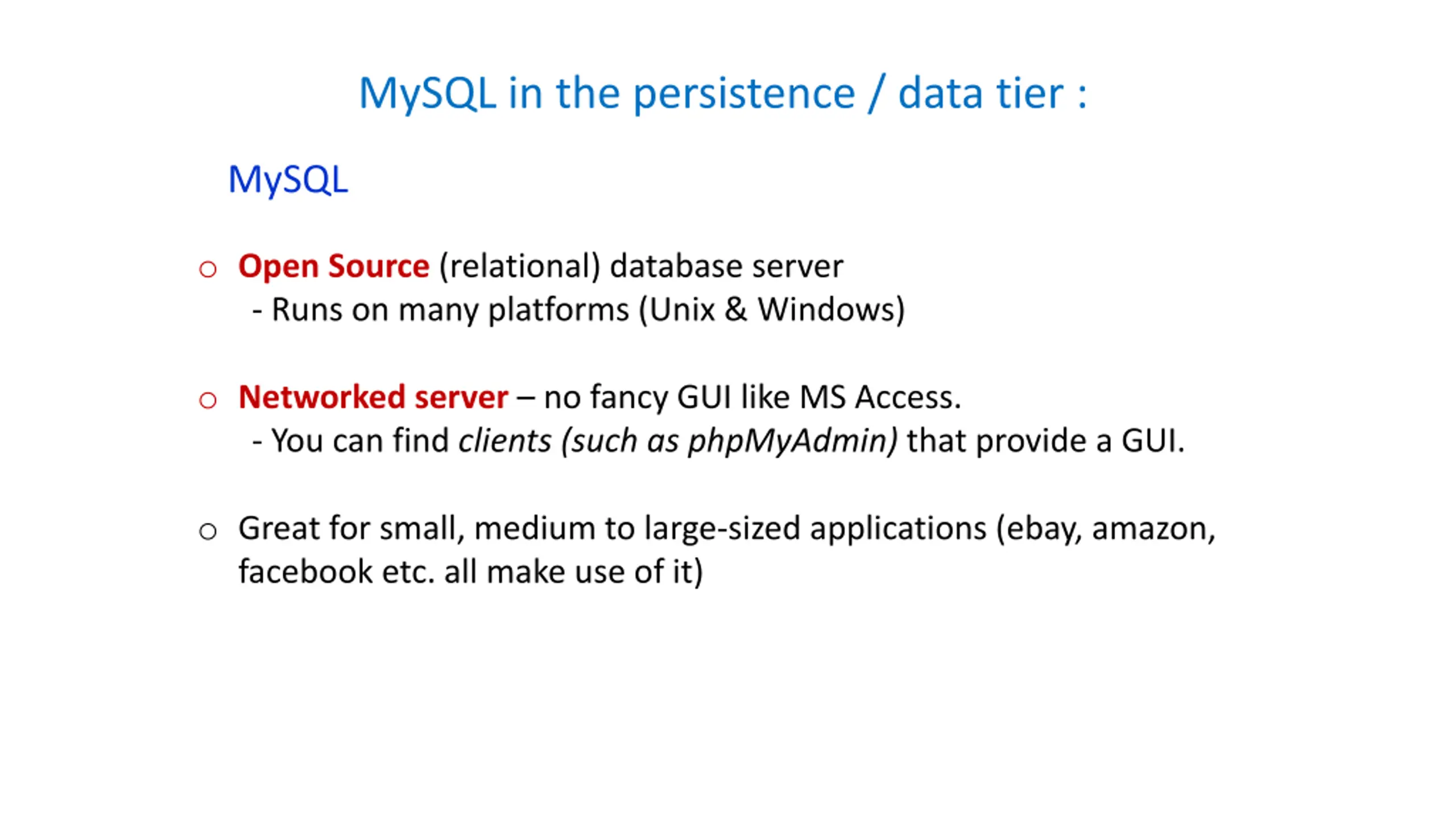 MySQL in the persistence / data tier :

MySQL

○ Open Source (relational) database server
- Runs on many platforms (Unix & Windows)

○ Networked server – no fancy GUI like MS Access.
- You can find clients (such as phpMyAdmin) that provide a GUI.

○ Great for small, medium to large-sized applications (ebay, amazon, facebook etc. all make use of it)